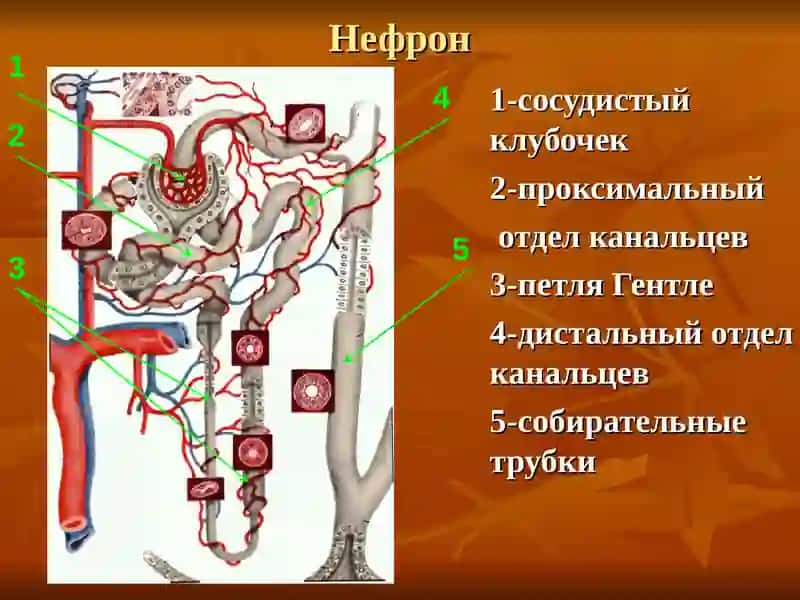 Нефрон

1

2

3

4

5

1-сосудистый клубочек

2-проксимальный отдел канальцев

3-петля Гентле

4-дистальный отдел канальцев

5-собирательные трубки